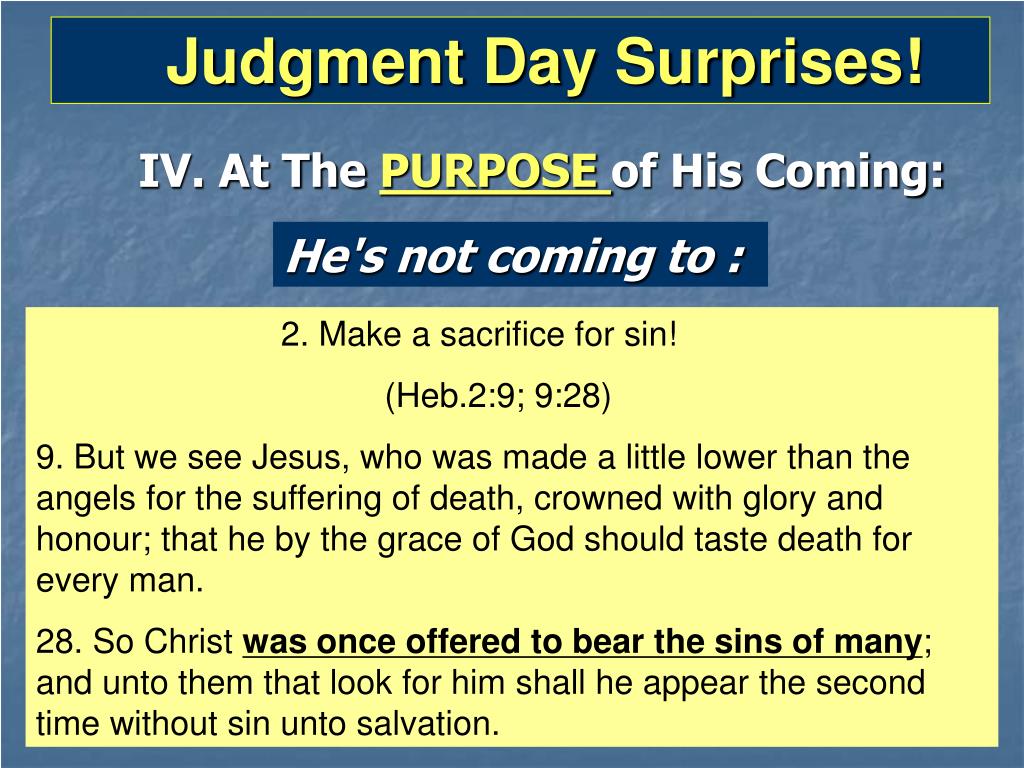 Judgment Day Surprises!

IV. At The PURPOSE of His Coming:

He's not coming to :

2. Make a sacrifice for sin!

(Heb.2:9; 9:28)

9. But we see Jesus, who was made a little lower than the angels for the suffering of death, crowned with glory and honour; that he by the grace of God should taste death for every man.

28. So Christ was once offered to bear the sins of many; and unto them that look for him shall he appear the second time without sin unto salvation.